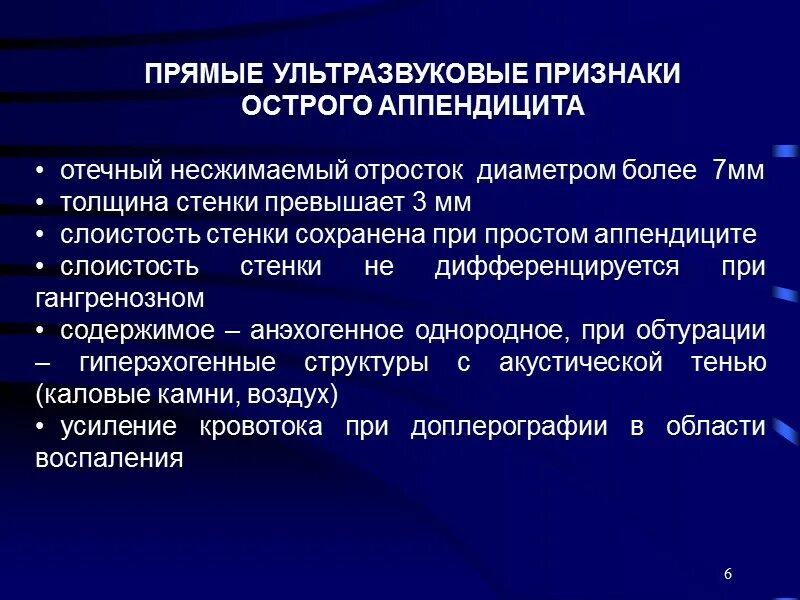 ПРЯМЫЕ УЛЬТРАЗВУКОВЫЕ ПРИЗНАКИ ОСТРОГО АППЕНДИЦИТА

• отечный несжимаемый отросток диаметром более 7мм
• толщина стенки превышает 3 мм
• слоистость стенки сохранена при простом аппендиците
• слоистость стенки не дифференцируется при гангренозном
• содержимое – анэхогенное однородное, при обтурации – гиперэхогенные структуры с акустической тенью (каловые камни, воздух)
• усиление кровотока при доплерографии в области воспаления

6